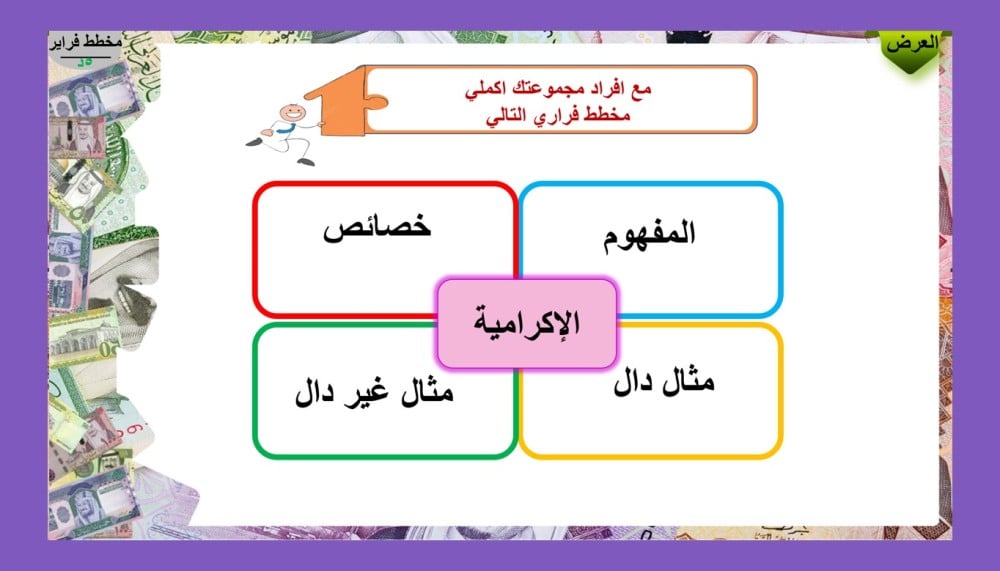 العرض

مخطط فراير

مع افراد مجموعتك اكملي
مخطط فراري التالي

المفهوم

خصائص

الإكرامية

مثال دال

مثال غير دال